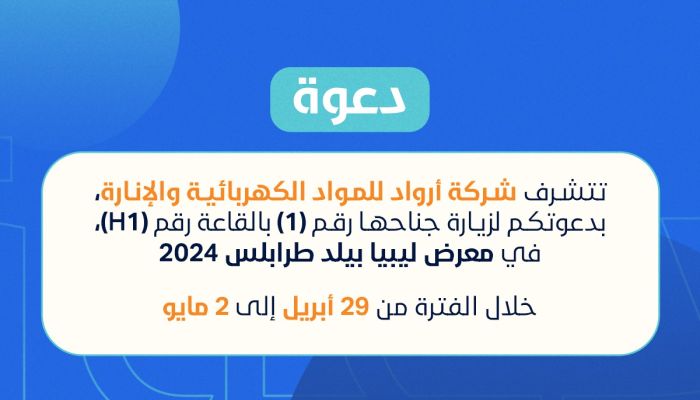 دعوة

تتشرف شركة أرواد للمواد الكهربائية والإنارة، بدعوتكم لزيارة جناحها رقم (1) بالقاعة رقم (H1)، في معرض ليبيا بيلد طرابلس 2024

خلال الفترة من 29 أبريل إلى 2 مايو